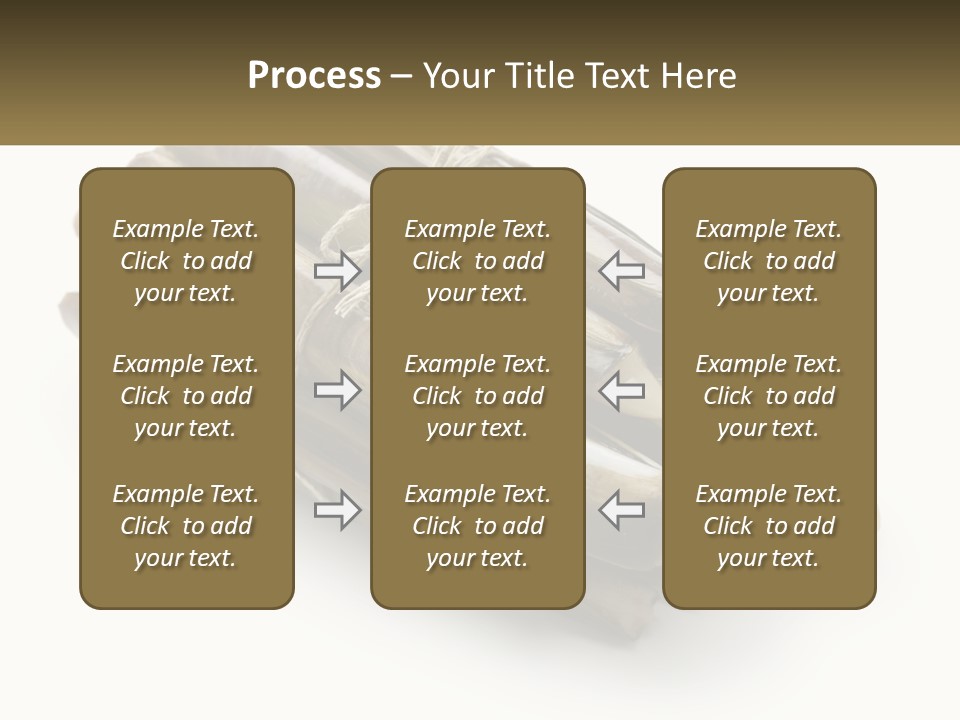 Process – Your Title Text Here

Example Text. Click to add your text.

Example Text. Click to add your text.

Example Text. Click to add your text.

Example Text. Click to add your text.

Example Text. Click to add your text.

Example Text. Click to add your text.

Example Text. Click to add your text.

Example Text. Click to add your text.

Example Text. Click to add your text.